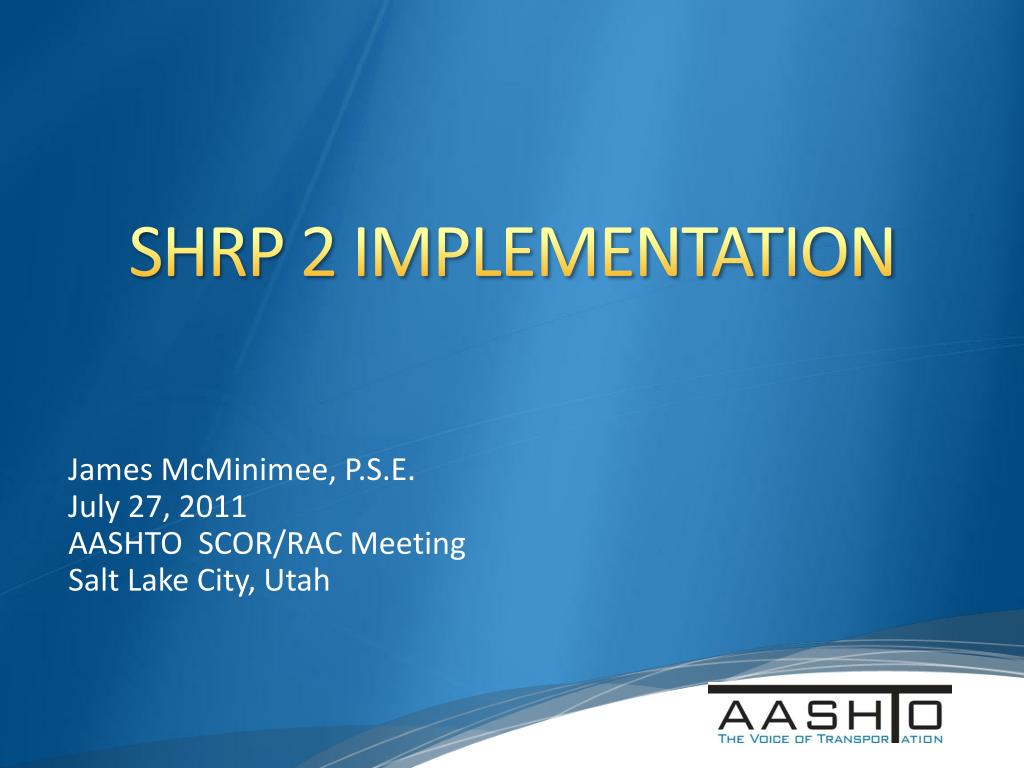 SHRP 2 IMPLEMENTATION

James McMinimee, P.S.E.
July 27, 2011
AASHTO SCOR/RAC Meeting
Salt Lake City, Utah

AASHTO
THE VOICE OF TRANSPORTATION